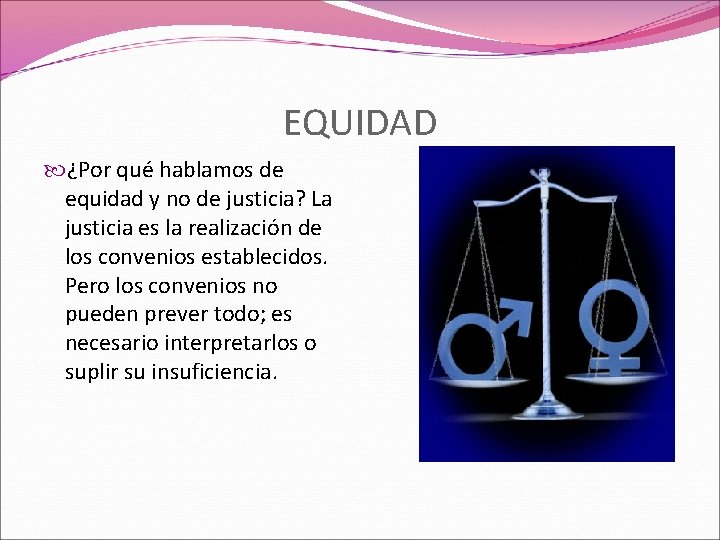 EQUIDAD

¿Por qué hablamos de equidad y no de justicia? La justicia es la realización de los convenios establecidos. Pero los convenios no pueden prever todo; es necesario interpretarlos o suplir su insuficiencia.